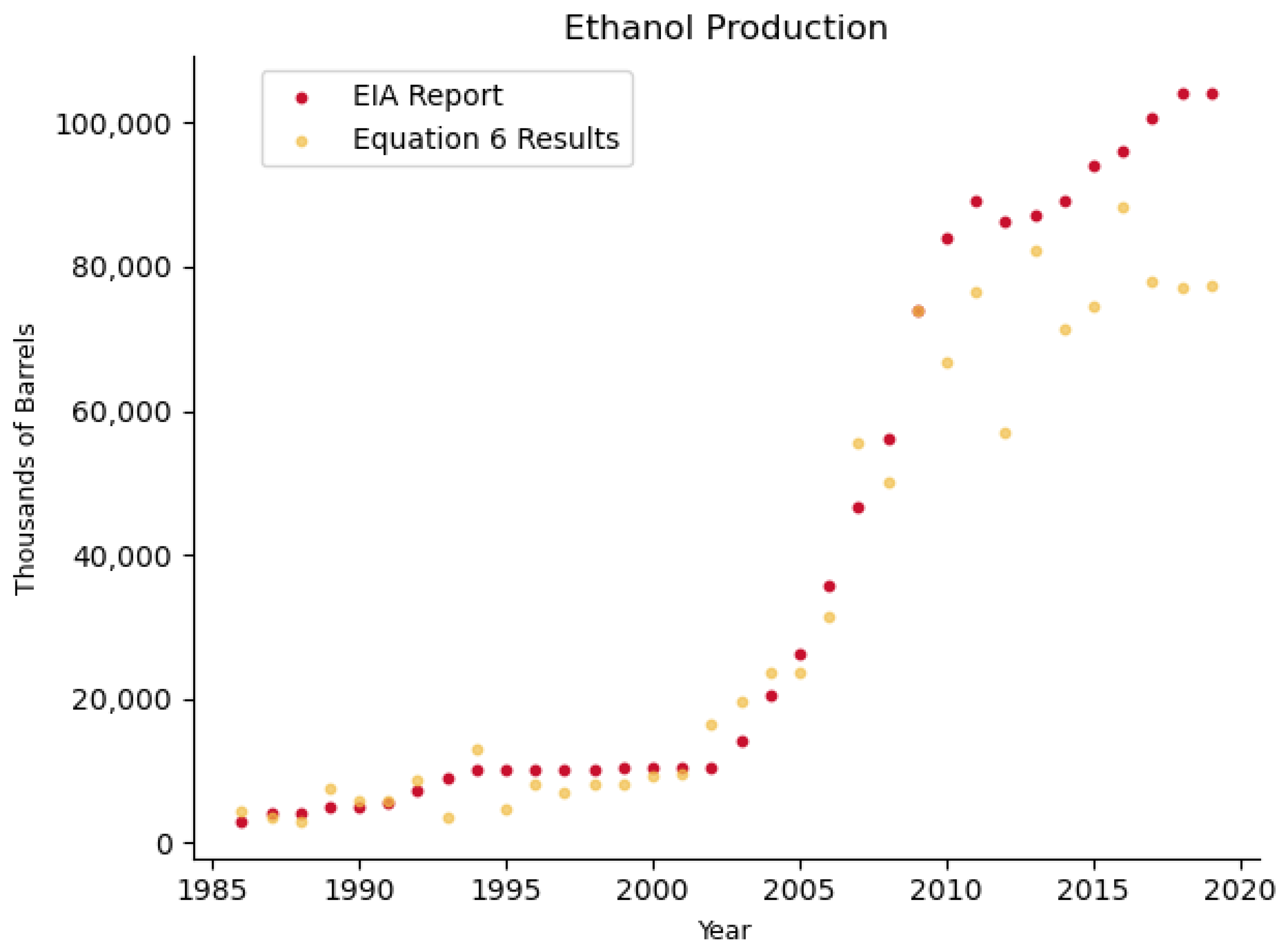 Ethanol Production

EIA Report
Equation 6 Results

Thousands of Barrels

100,000
80,000
60,000
40,000
20,000
0

1985 1990 1995 2000 2005 2010 2015 2020

Year